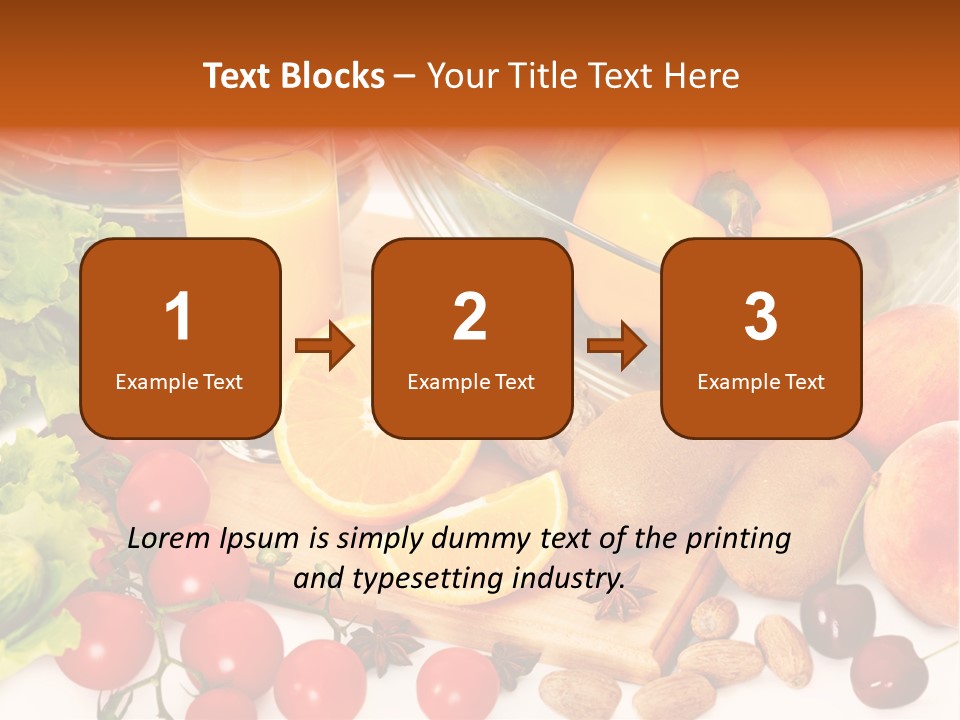 Text Blocks – Your Title Text Here

1
Example Text

2
Example Text

3
Example Text

Lorem Ipsum is simply dummy text of the printing and typesetting industry.